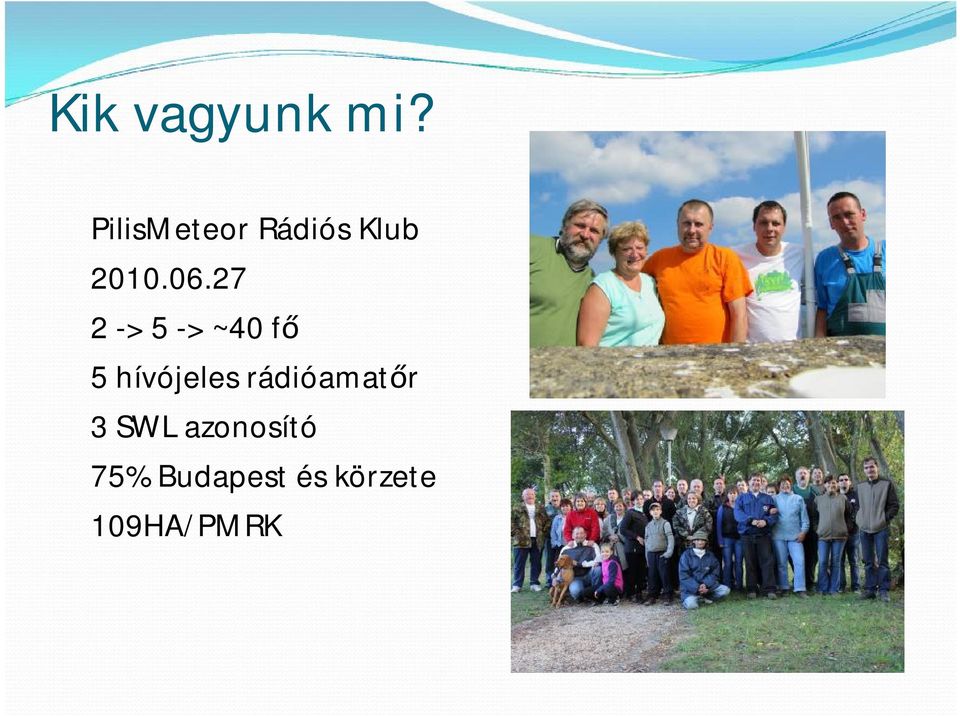 Kik vagyunk mi?

PilisMeteor Rádiós Klub

2010.06.27

2 -> 5 -> ~40 fő

5 hívójeles rádióamatőr

3 SWL azonosító

75% Budapest és körzete

109HA/PMRK